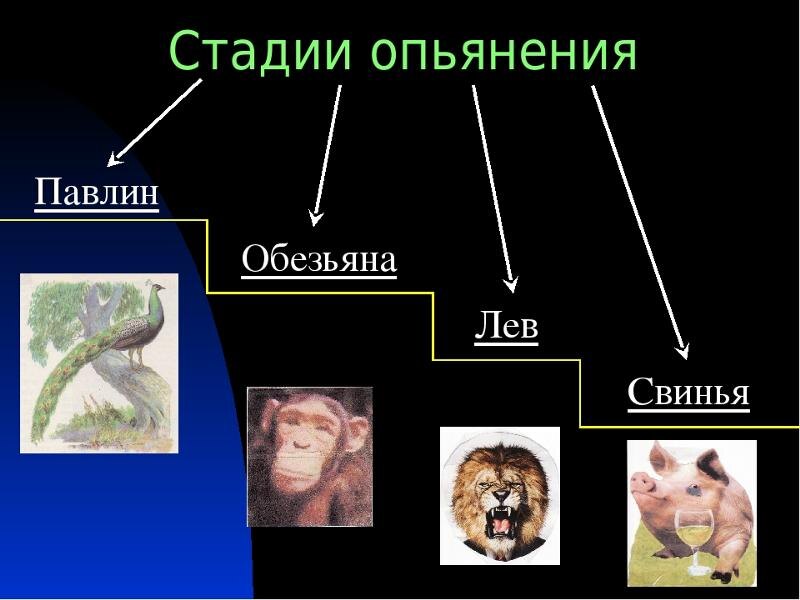 Стадии опьянения

Павлин

Обезьяна

Лев

Свинья